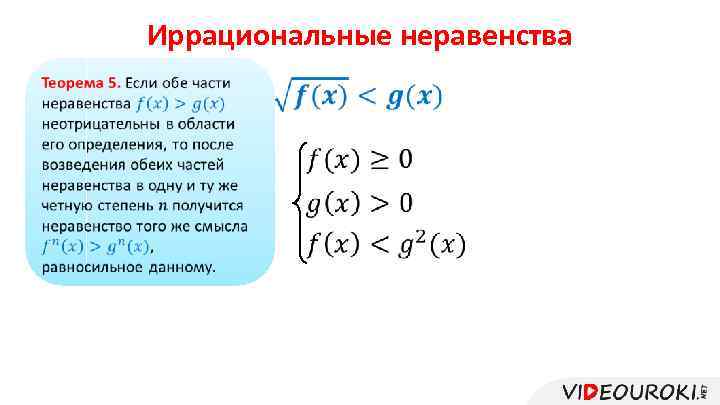 Иррациональные неравенства

Теорема 5. Если обе части неравенства $f(x) > g(x)$ неотрицательны в области его определения, то после возведения обеих частей неравенства в одну и ту же четную степень $n$ получится неравенство того же смысла $f^n(x) > g^n(x)$, равносильное данному.

$\sqrt{f(x)} < g(x)$

$\begin{cases} f(x) \geq 0 \\ g(x) > 0 \\ f(x) < g^2(x) \end{cases}$

VIDEOUROKI.NET